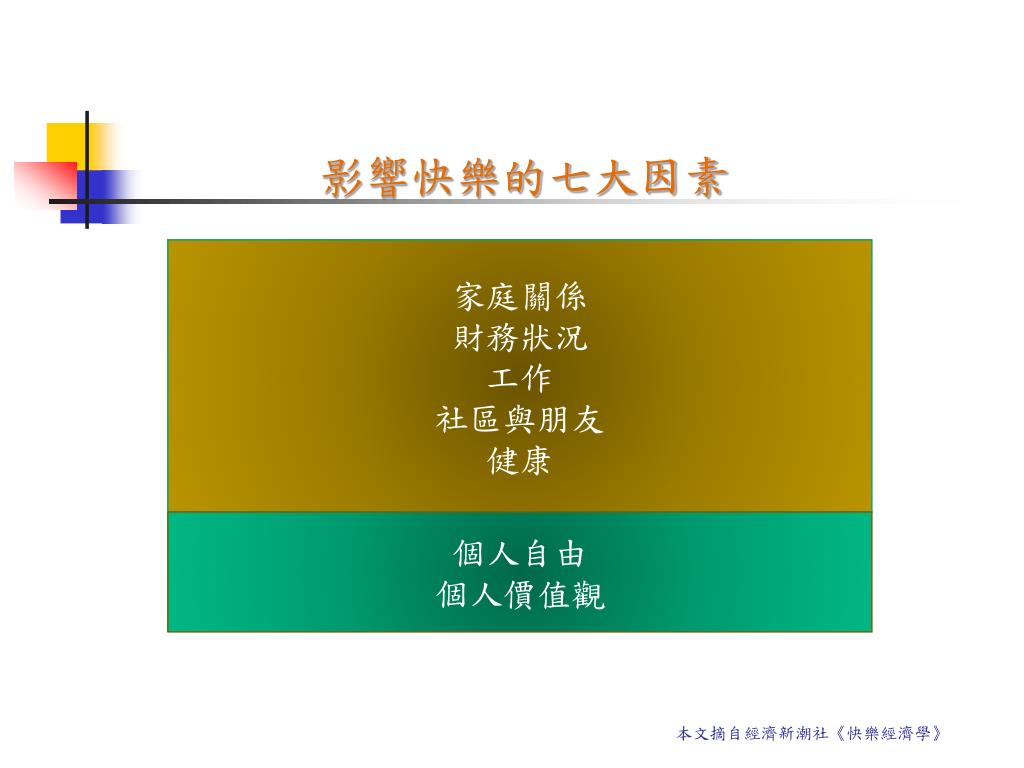 影響快樂的七大因素

家庭關係
財務狀況
工作
社區與朋友
健康

個人自由
個人價值觀

本文摘自經濟新潮社《快樂經濟學》